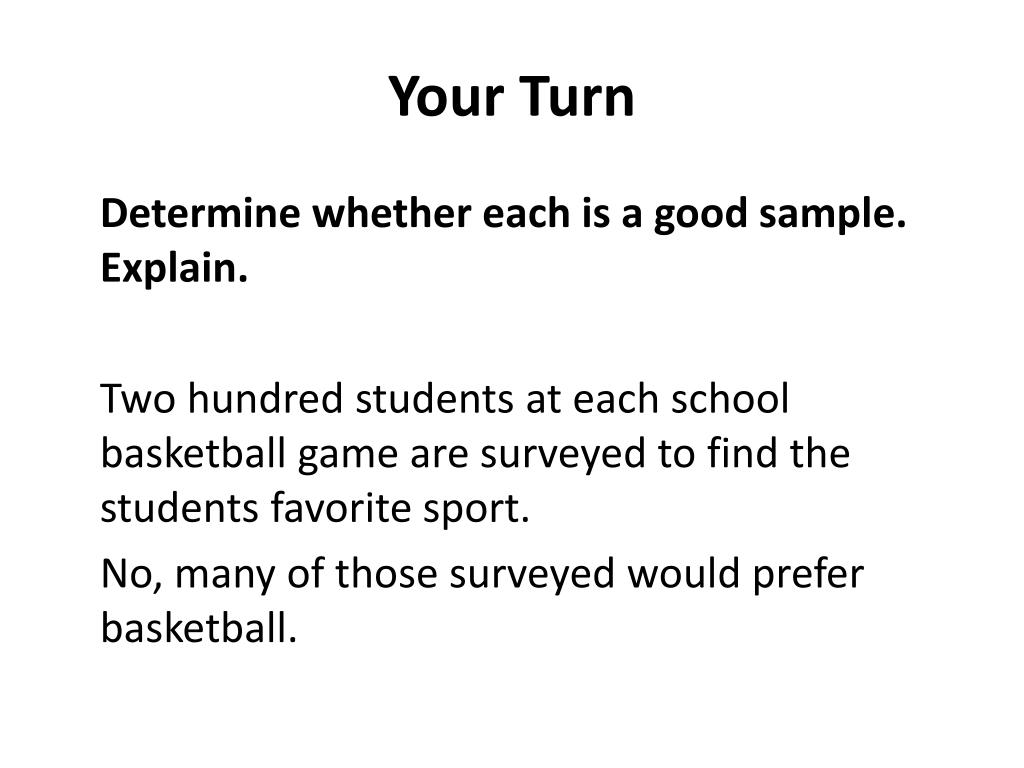 Your Turn

Determine whether each is a good sample. Explain.

Two hundred students at each school basketball game are surveyed to find the students favorite sport.

No, many of those surveyed would prefer basketball.